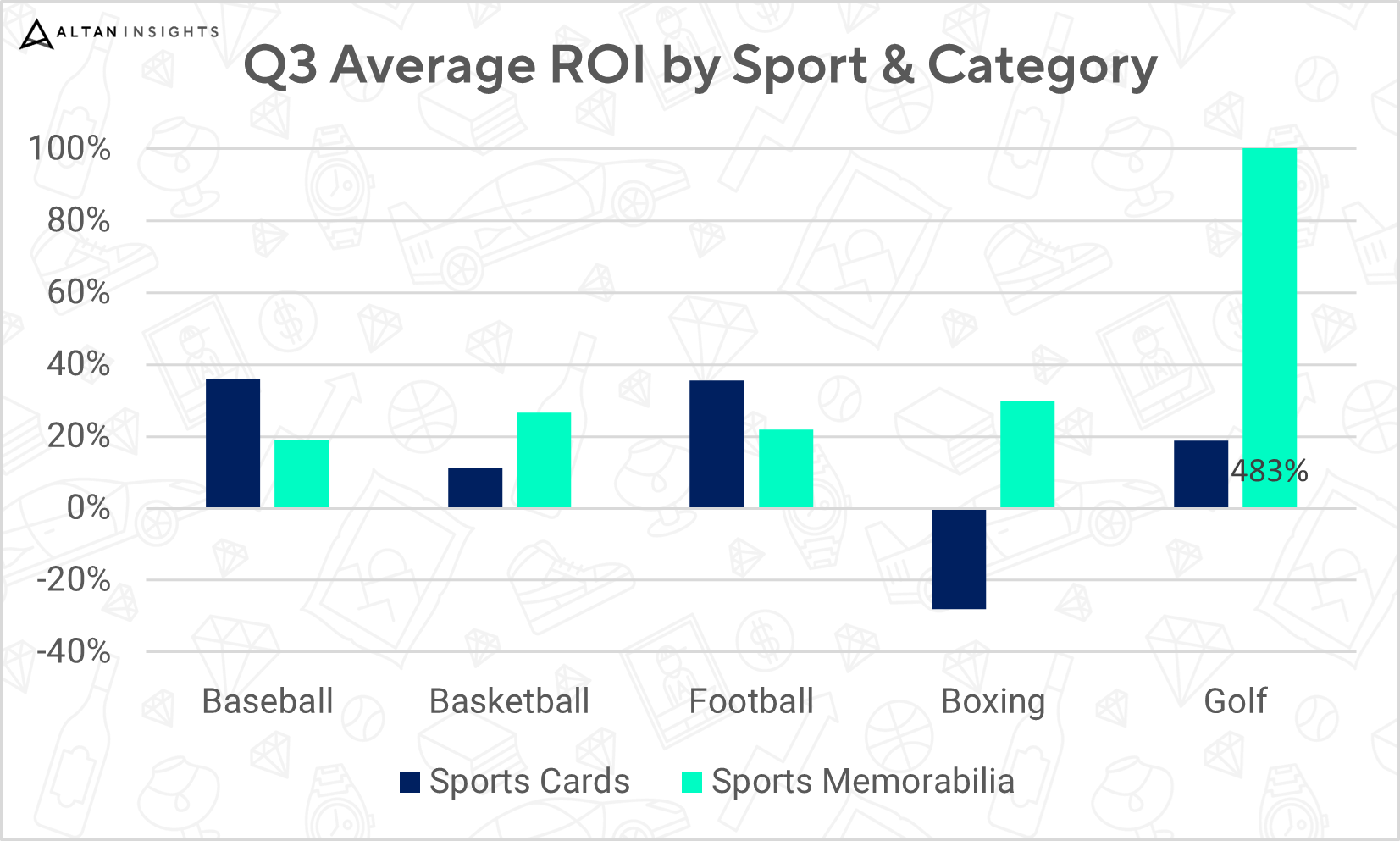 ALTAN INSIGHTS

Q3 Average ROI by Sport & Category

100%
80%
60%
40%
20%
0%
-20%
-40%

483%

Baseball
Basketball
Football
Boxing
Golf

Sports Cards
Sports Memorabilia